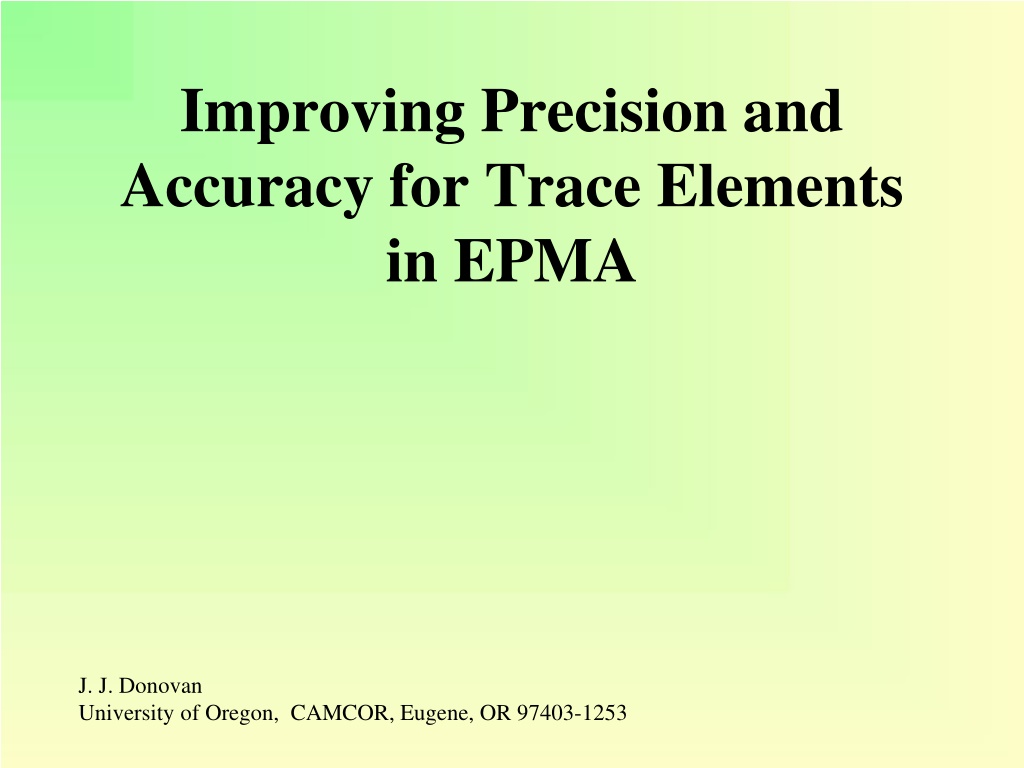 Improving Precision and Accuracy for Trace Elements in EPMA

J. J. Donovan
University of Oregon, CAMCOR, Eugene, OR 97403-1253